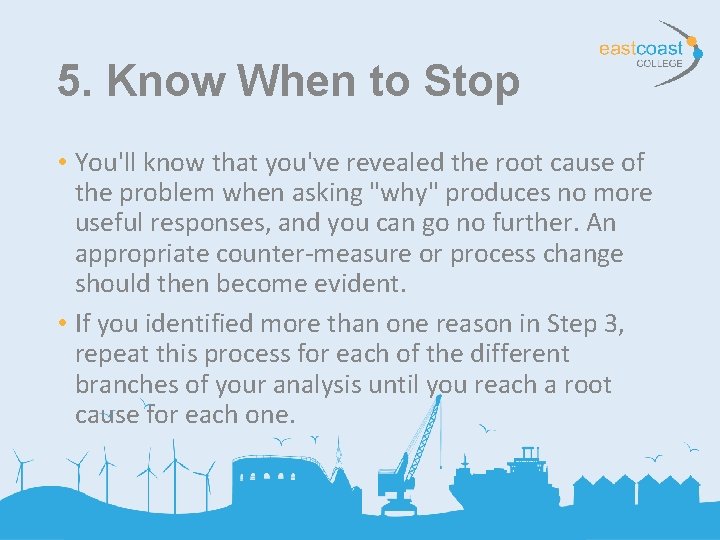 eastcoast
COLLEGE

5. Know When to Stop

• You'll know that you've revealed the root cause of the problem when asking "why" produces no more useful responses, and you can go no further. An appropriate counter-measure or process change should then become evident.

• If you identified more than one reason in Step 3, repeat this process for each of the different branches of your analysis until you reach a root cause for each one.